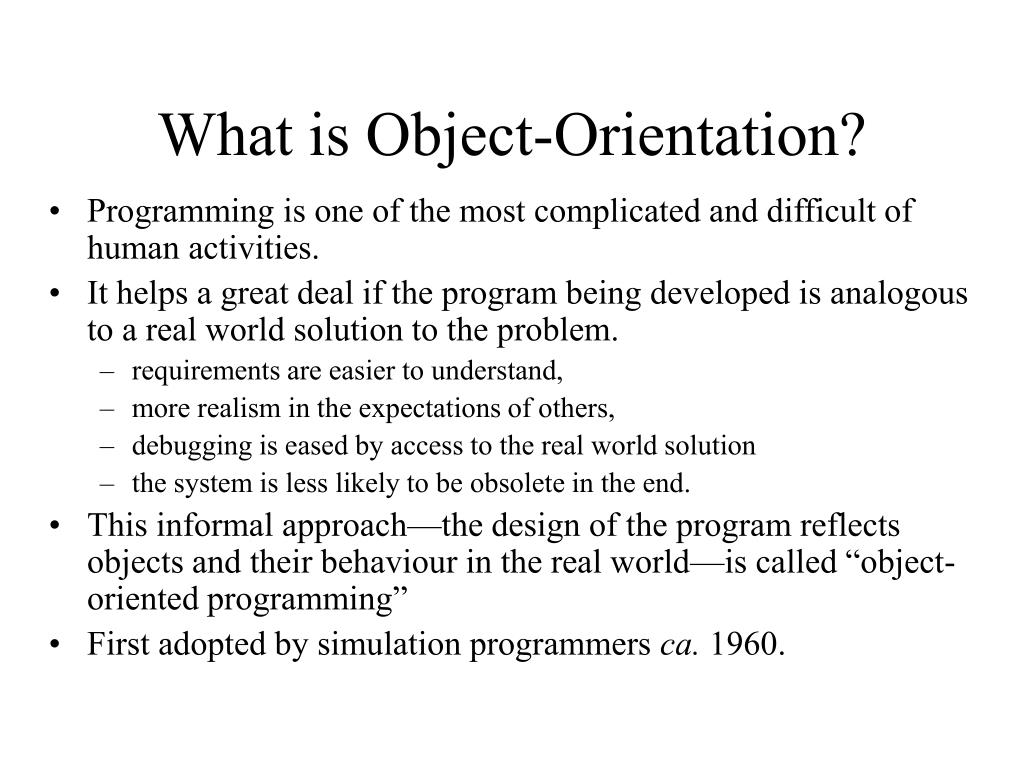 What is Object-Orientation?

• Programming is one of the most complicated and difficult of human activities.
• It helps a great deal if the program being developed is analogous to a real world solution to the problem.
– requirements are easier to understand,
– more realism in the expectations of others,
– debugging is eased by access to the real world solution
– the system is less likely to be obsolete in the end.
• This informal approach—the design of the program reflects objects and their behaviour in the real world—is called “object-oriented programming”
• First adopted by simulation programmers ca. 1960.